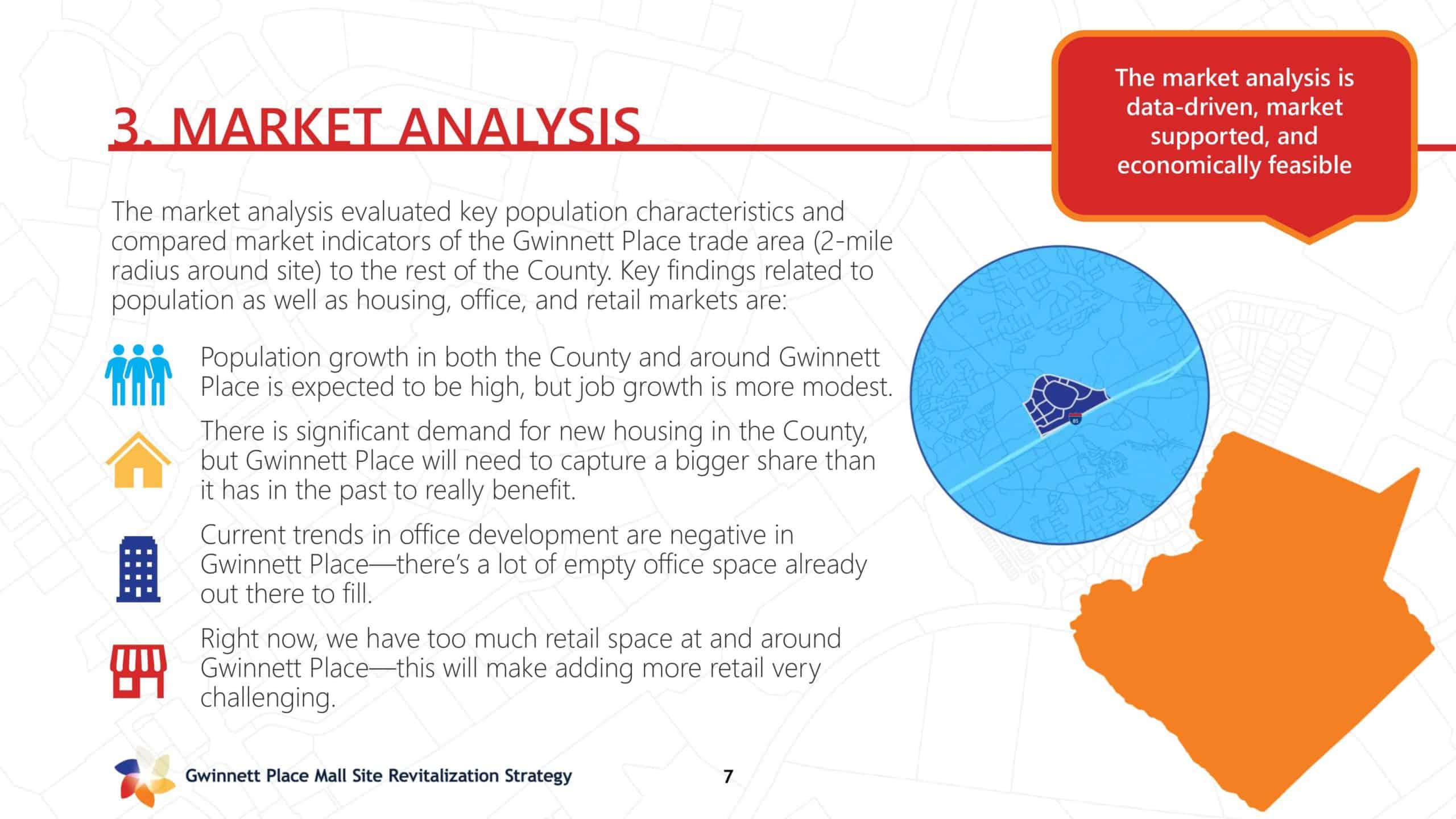 3. MARKET ANALYSIS

The market analysis is data-driven, market supported, and economically feasible

The market analysis evaluated key population characteristics and compared market indicators of the Gwinnett Place trade area (2-mile radius around site) to the rest of the County. Key findings related to population as well as housing, office, and retail markets are:

Population growth in both the County and around Gwinnett Place is expected to be high, but job growth is more modest.

There is significant demand for new housing in the County, but Gwinnett Place will need to capture a bigger share than it has in the past to really benefit.

Current trends in office development are negative in Gwinnett Place—there's a lot of empty office space already out there to fill.

Right now, we have too much retail space at and around Gwinnett Place—this will make adding more retail very challenging.

Gwinnett Place Mall Site Revitalization Strategy

7